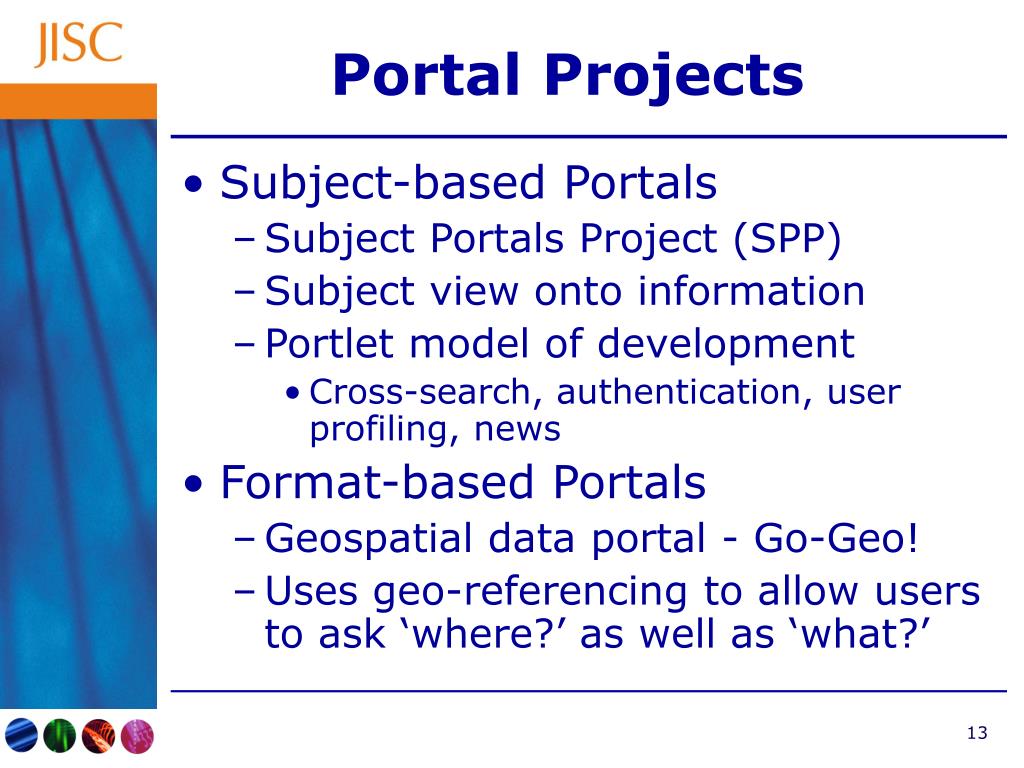 JISC

Portal Projects

• Subject-based Portals
– Subject Portals Project (SPP)
– Subject view onto information
– Portlet model of development
• Cross-search, authentication, user profiling, news

• Format-based Portals
– Geospatial data portal - Go-Geo!
– Uses geo-referencing to allow users to ask ‘where?’ as well as ‘what?’

13